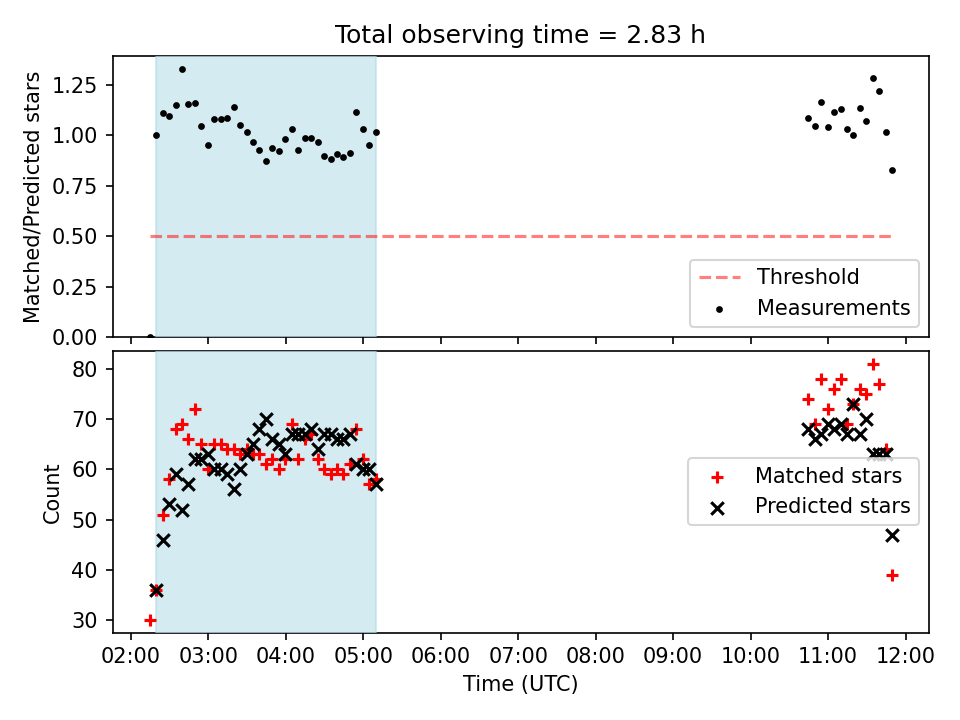 Total observing time = 2.83 h

Matched/Predicted stars

1.25
1.00
0.75
0.50
0.25
0.00

Threshold
Measurements

Count

80
70
60
50
40
30

Matched stars
Predicted stars

02:00 03:00 04:00 05:00 06:00 07:00 08:00 09:00 10:00 11:00 12:00

Time (UTC)